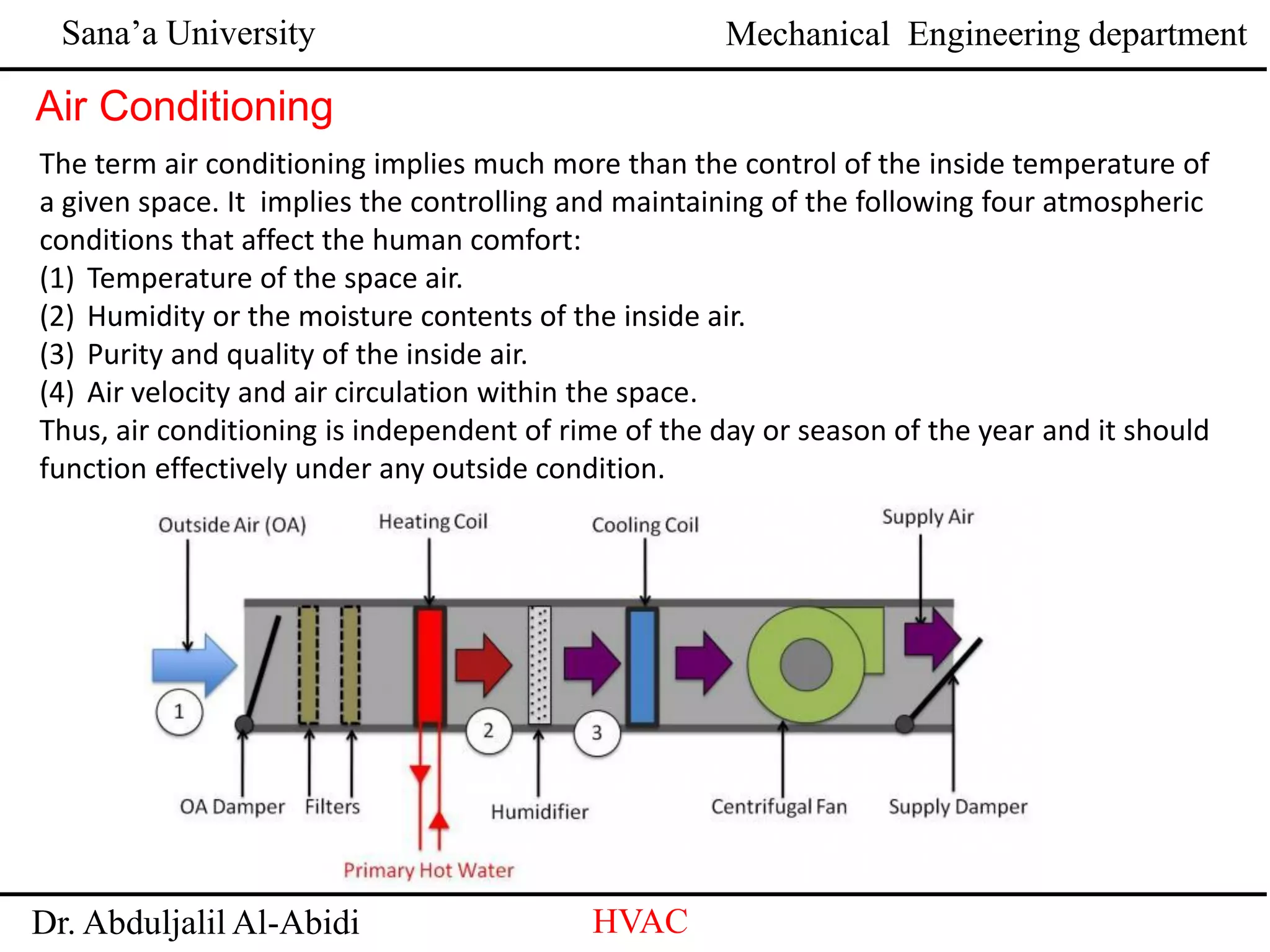 Sana’a University

Mechanical Engineering department

Air Conditioning

The term air conditioning implies much more than the control of the inside temperature of a given space. It implies the controlling and maintaining of the following four atmospheric conditions that affect the human comfort:
(1) Temperature of the space air.
(2) Humidity or the moisture contents of the inside air.
(3) Purity and quality of the inside air.
(4) Air velocity and air circulation within the space.
Thus, air conditioning is independent of rime of the day or season of the year and it should function effectively under any outside condition.

Outside Air (OA)
Heating Coil
Cooling Coil
Supply Air
1
2
3
OA Damper
Filters
Humidifier
Centrifugal Fan
Supply Damper
Primary Hot Water

Dr. Abduljalil Al-Abidi

HVAC